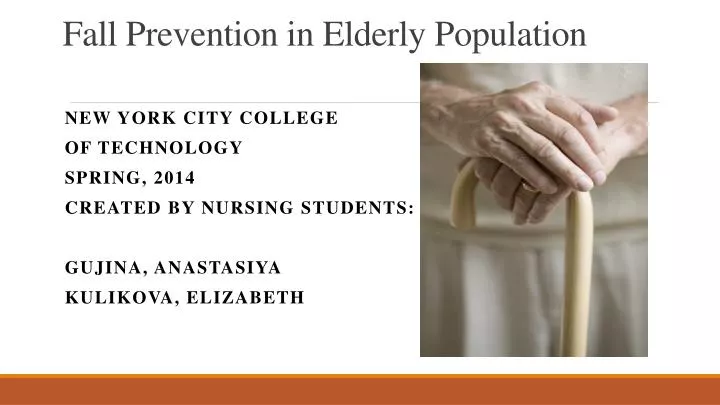 Fall Prevention in Elderly Population

NEW YORK CITY COLLEGE
OF TECHNOLOGY
SPRING, 2014
CREATED BY NURSING STUDENTS:

GUJINA, ANASTASIYA
KULIKOVA, ELIZABETH